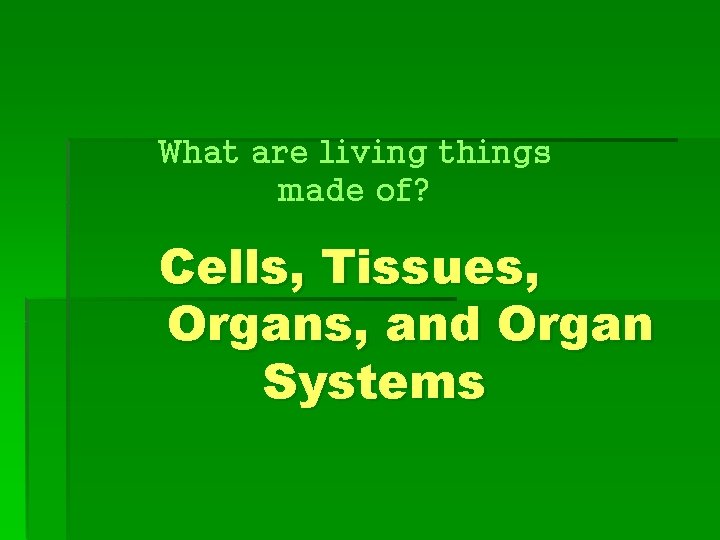 What are living things made of?

Cells, Tissues, Organs, and Organ Systems